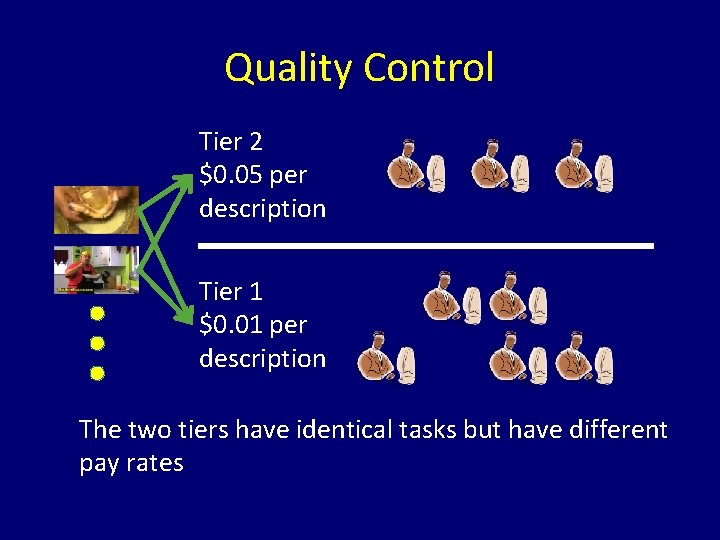 Quality Control

Tier 2
\$0.05 per description

Tier 1
\$0.01 per description

The two tiers have identical tasks but have different pay rates